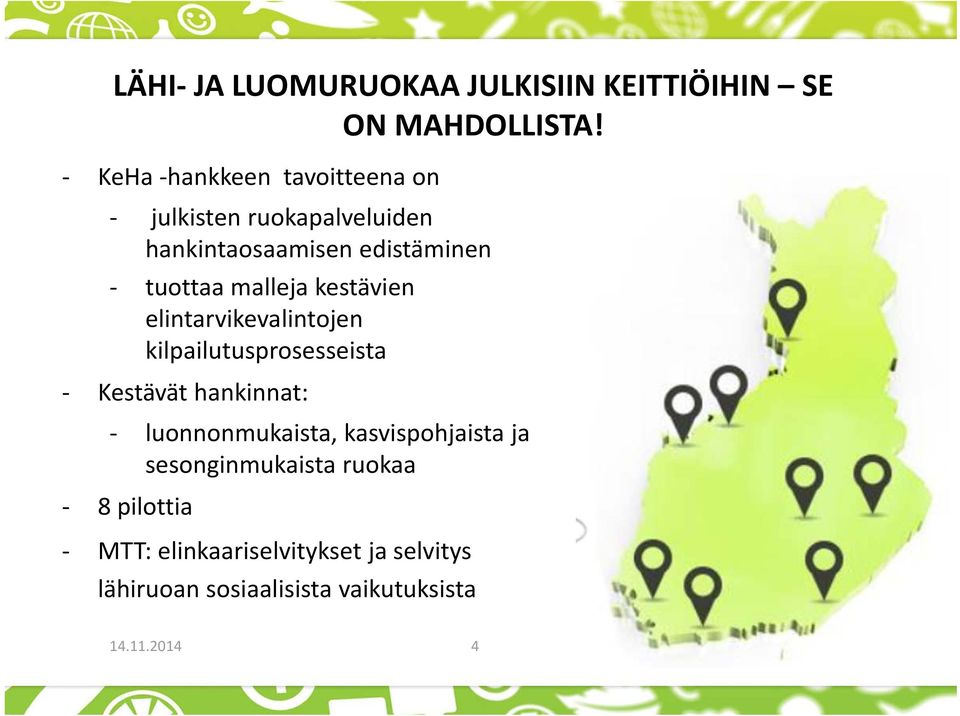 LÄHI- JA LUOMURUOKAA JULKISIIN KEITTIÖIHIN – SE ON MAHDOLLISTA!

- KeHa -hankkeen tavoitteena on
 - julkisten ruokapalveluiden hankintaosaamisen edistäminen
 - tuottaa malleja kestävien elintarvikevalintojen kilpailutusprosesseista
- Kestävät hankinnat:
 - luonnonmukaista, kasvispohjaista ja sesonginmukaista ruokaa
- 8 pilottia
- MTT: elinkaariselvitykset ja selvitys lähiruoan sosiaalisista vaikutuksista

14.11.2014

4